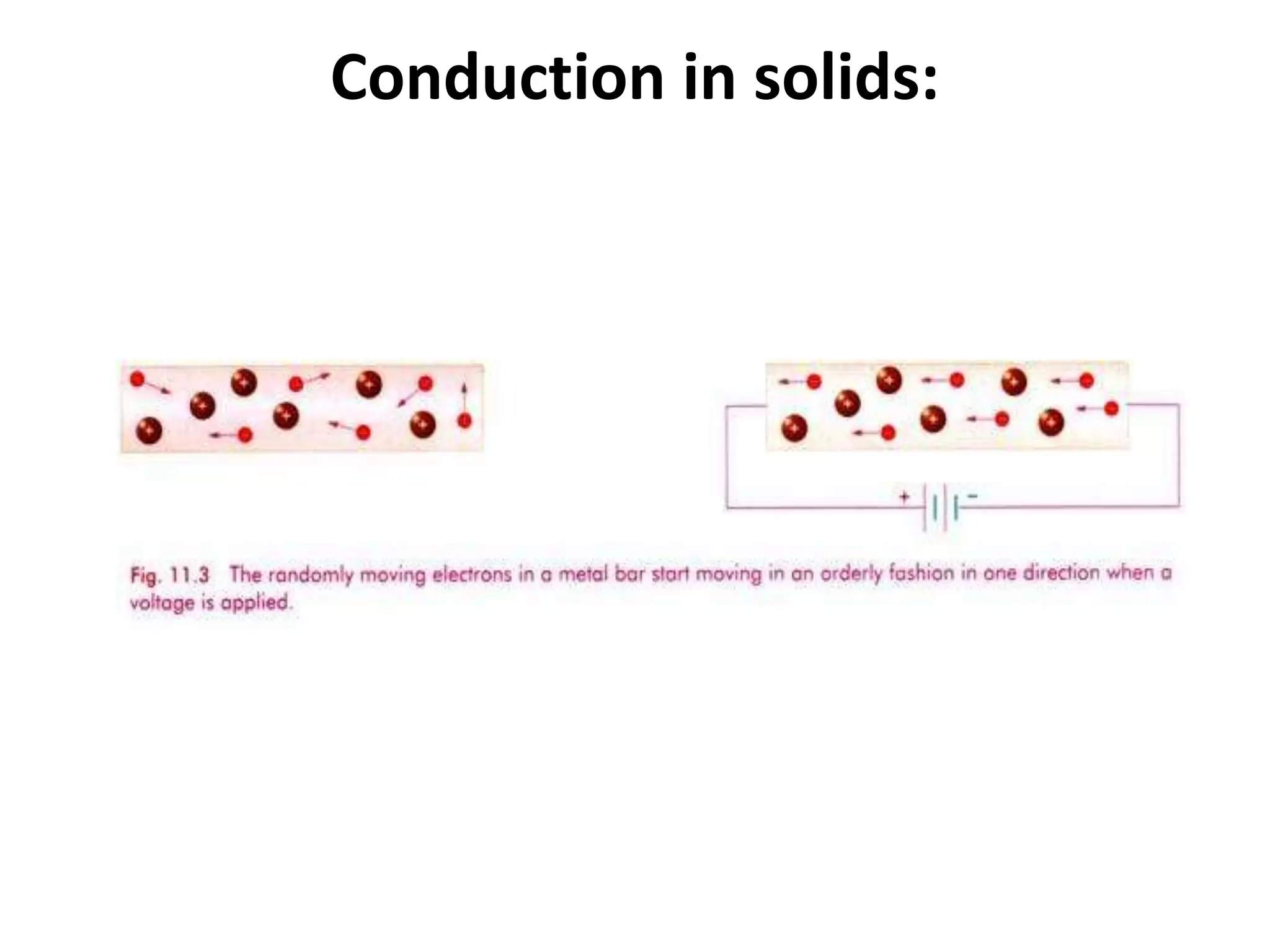 Conduction in solids:

+ −

Fig. 11.3 The randomly moving electrons in a metal bar start moving in an orderly fashion in one direction when a voltage is applied.